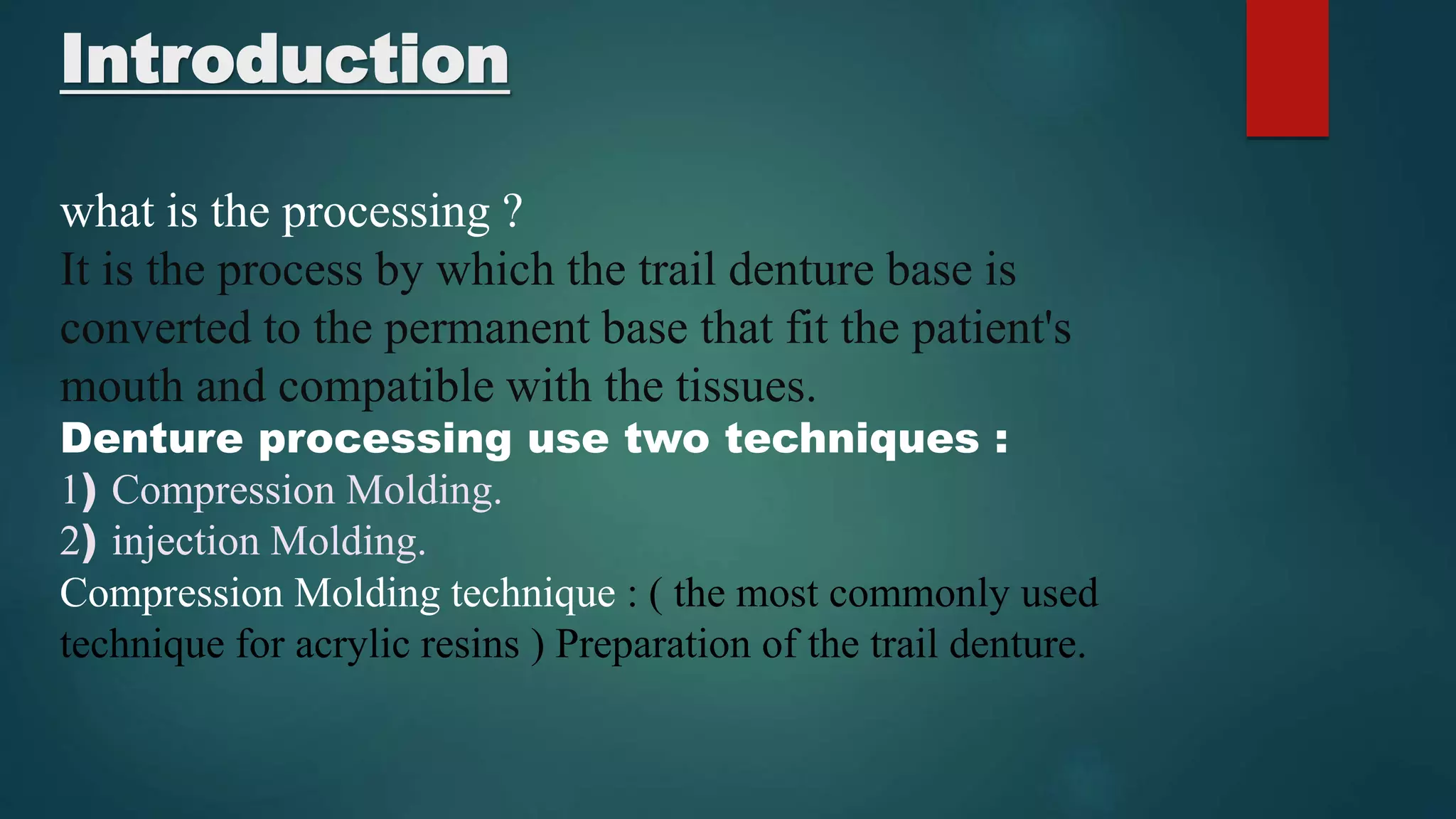 Introduction

what is the processing ?
It is the process by which the trail denture base is converted to the permanent base that fit the patient's mouth and compatible with the tissues.
Denture processing use two techniques :
1) Compression Molding.
2) injection Molding.
Compression Molding technique : ( the most commonly used technique for acrylic resins ) Preparation of the trail denture.